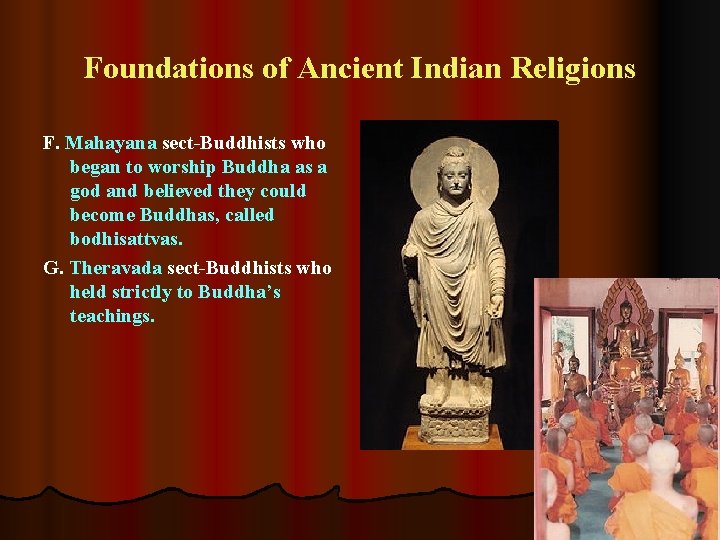 Foundations of Ancient Indian Religions

F. Mahayana sect-Buddhists who began to worship Buddha as a god and believed they could become Buddhas, called bodhisattvas.

G. Theravada sect-Buddhists who held strictly to Buddha's teachings.